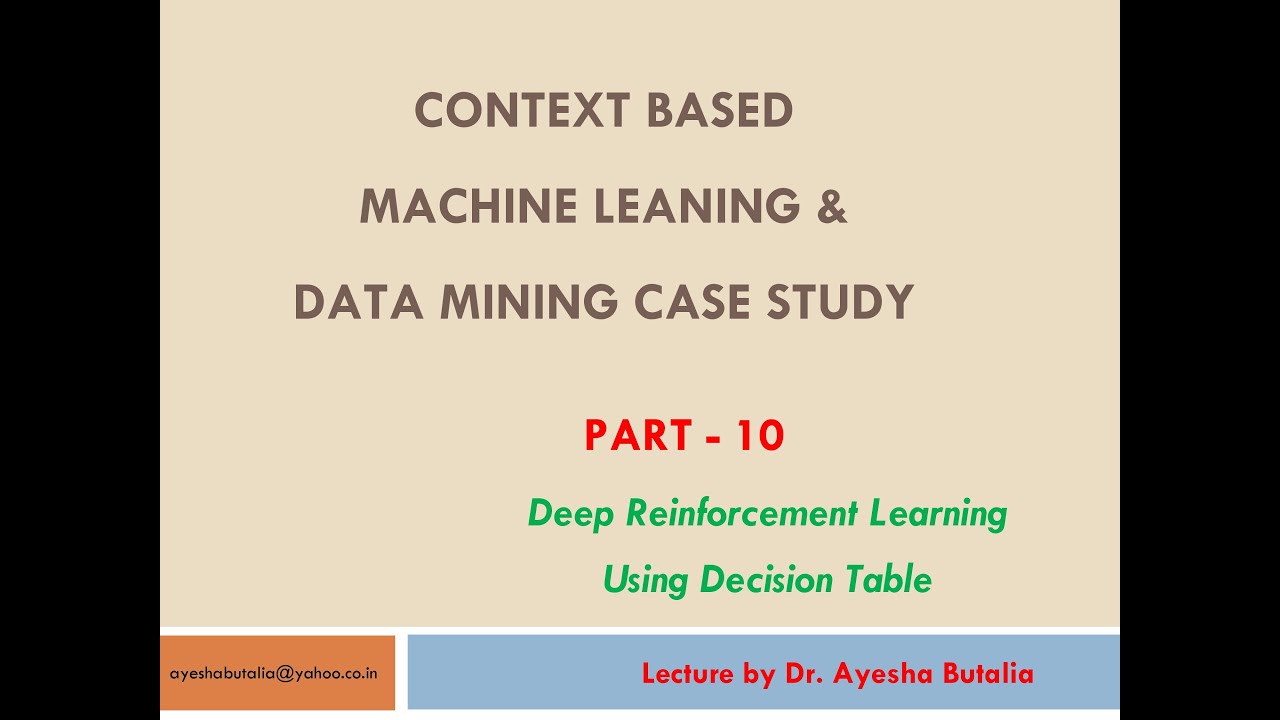 CONTEXT BASED
MACHINE LEANING &
DATA MINING CASE STUDY

PART - 10

Deep Reinforcement Learning
Using Decision Table

ayeshabutalia@yahoo.co.in

Lecture by Dr. Ayesha Butalia